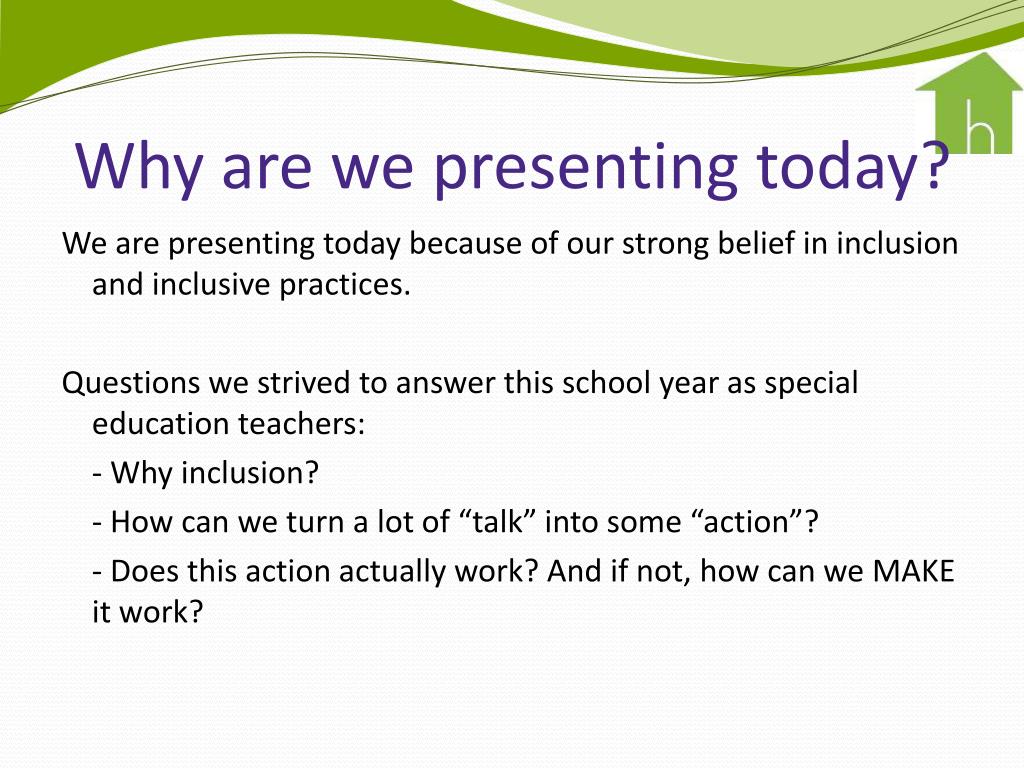 h

Why are we presenting today?

We are presenting today because of our strong belief in inclusion and inclusive practices.

Questions we strived to answer this school year as special education teachers:

- Why inclusion?

- How can we turn a lot of “talk” into some “action”?

- Does this action actually work? And if not, how can we MAKE it work?